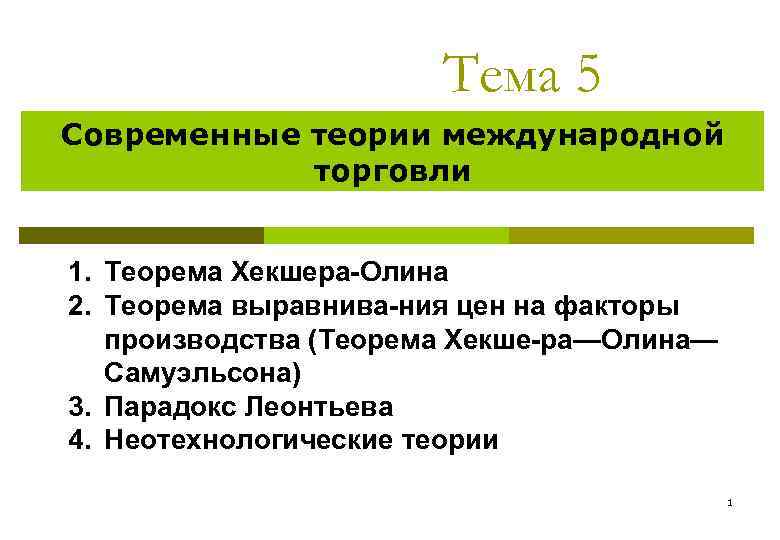 Тема 5

Современные теории международной торговли

1. Теорема Хекшера-Олина
2. Теорема выравнива-ния цен на факторы производства (Теорема Хекше-ра—Олина—Самуэльсона)
3. Парадокс Леонтьева
4. Неотехнологические теории

1